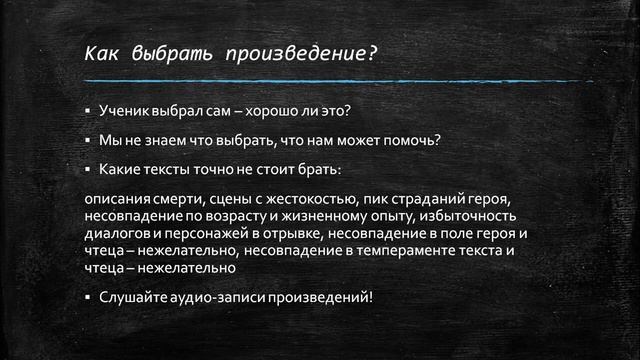 Как выбрать произведение?

▪ Ученик выбрал сам – хорошо ли это?

▪ Мы не знаем что выбрать, что нам может помочь?

▪ Какие тексты точно не стоит брать:

описания смерти, сцены с жестокостью, пик страданий героя, несовпадение по возрасту и жизненному опыту, избыточность диалогов и персонажей в отрывке, несовпадение в поле героя и чтеца – нежелательно, несовпадение в темпераменте текста и чтеца – нежелательно

▪ Слушайте аудио-записи произведений!